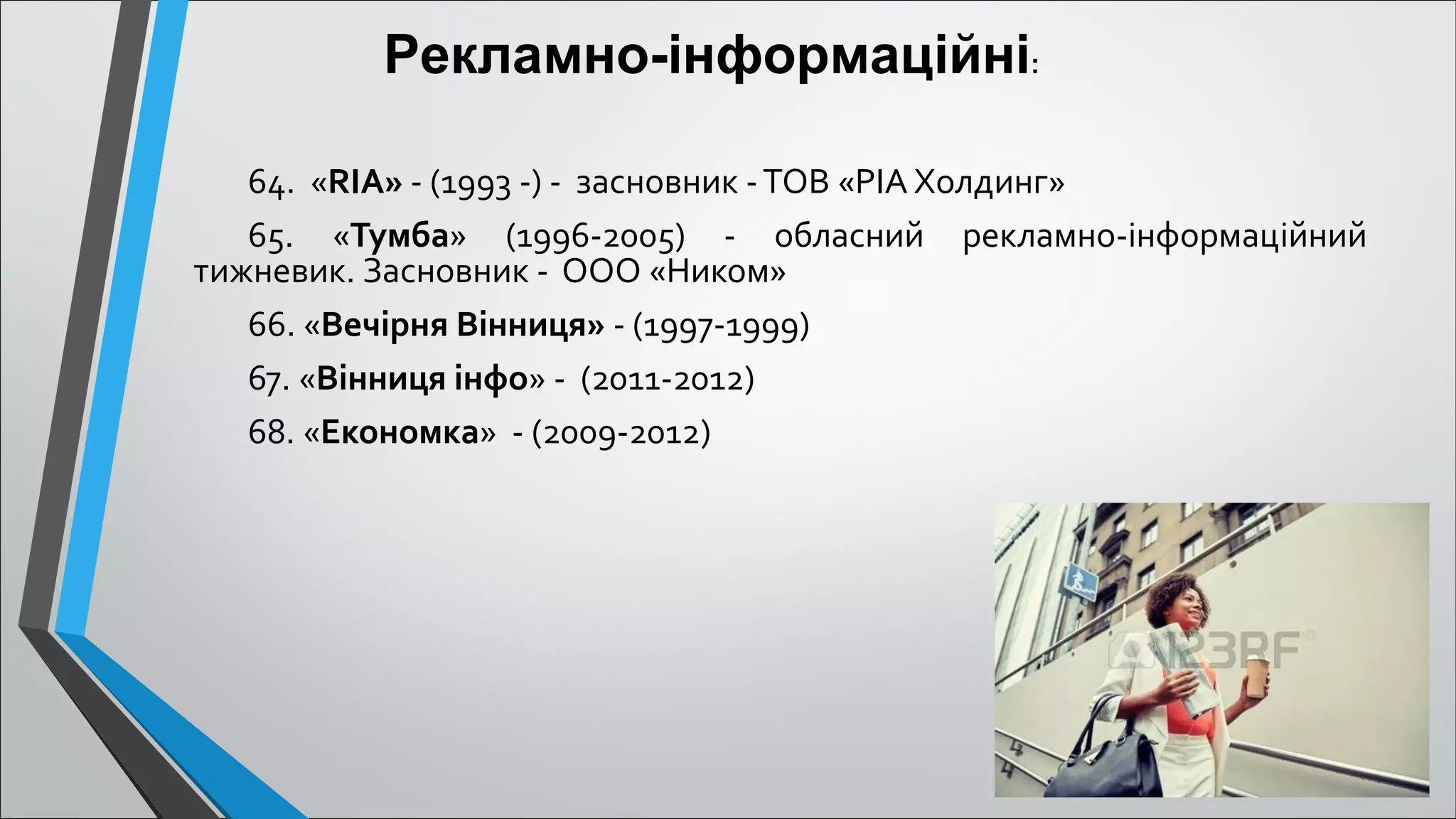 Рекламно-інформаційні:

64. «RIA» - (1993 -) - засновник - ТОВ «РІА Холдинг»

65. «Тумба» (1996-2005) - обласний рекламно-інформаційний тижневик. Засновник - ООО «Ником»

66. «Вечірня Вінниця» - (1997-1999)

67. «Вінниця інфо» - (2011-2012)

68. «Економка» - (2009-2012)

123RF